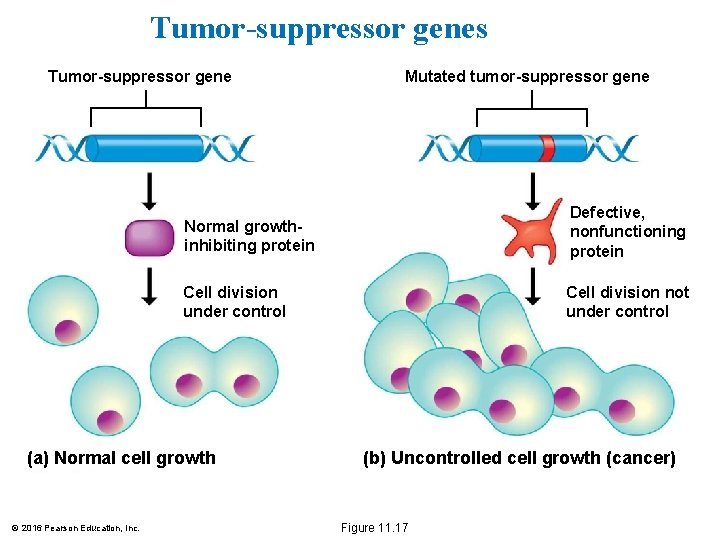 Tumor-suppressor genes

Tumor-suppressor gene

Normal growth-inhibiting protein

Cell division under control

(a) Normal cell growth

Mutated tumor-suppressor gene

Defective, nonfunctioning protein

Cell division not under control

(b) Uncontrolled cell growth (cancer)

© 2016 Pearson Education, Inc.

Figure 11.17